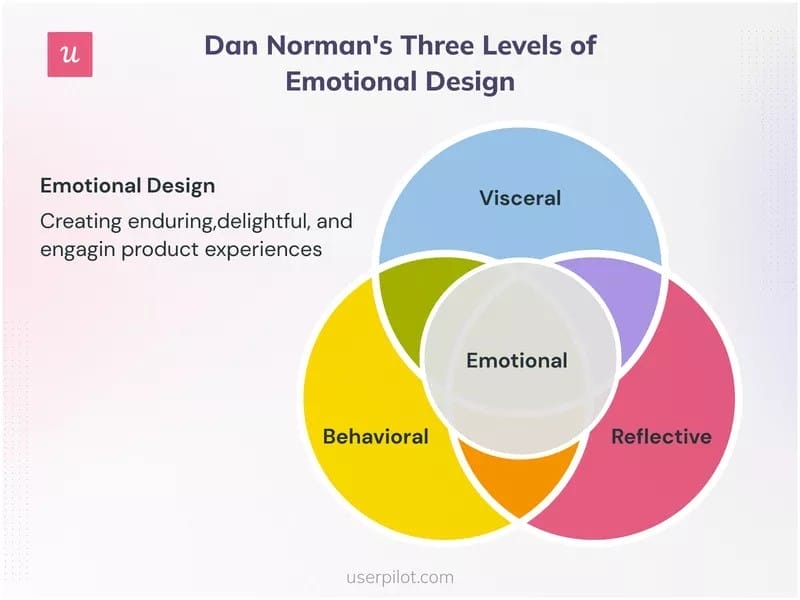 u

Dan Norman's Three Levels of Emotional Design

Emotional Design

Creating enduring,delightful, and engagin product experiences

Visceral

Emotional

Behavioral

Reflective

userpilot.com